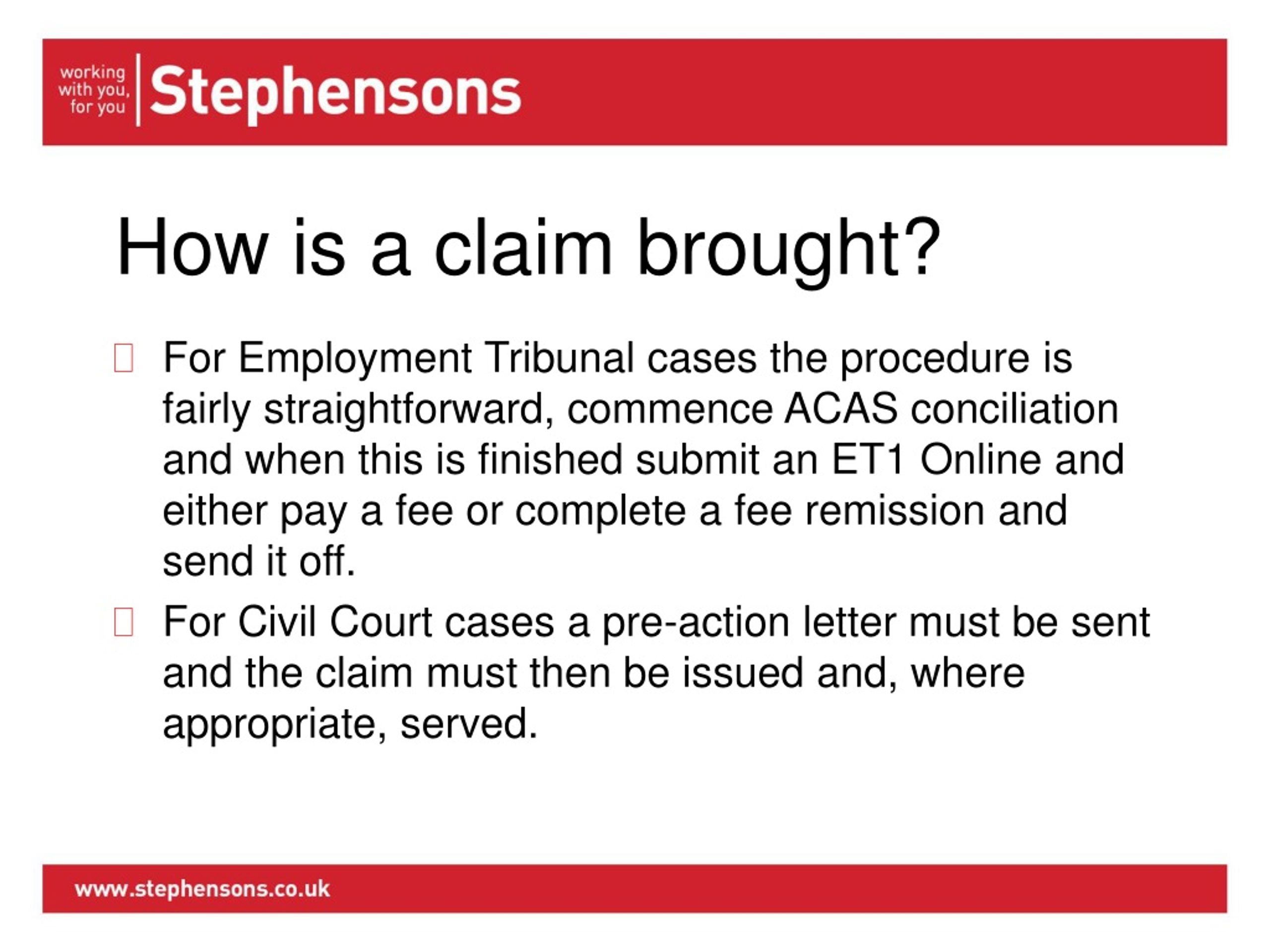 working with you, for you

Stephensons

How is a claim brought?

For Employment Tribunal cases the procedure is fairly straightforward, commence ACAS conciliation and when this is finished submit an ET1 Online and either pay a fee or complete a fee remission and send it off.

For Civil Court cases a pre-action letter must be sent and the claim must then be issued and, where appropriate, served.

www.stephensons.co.uk